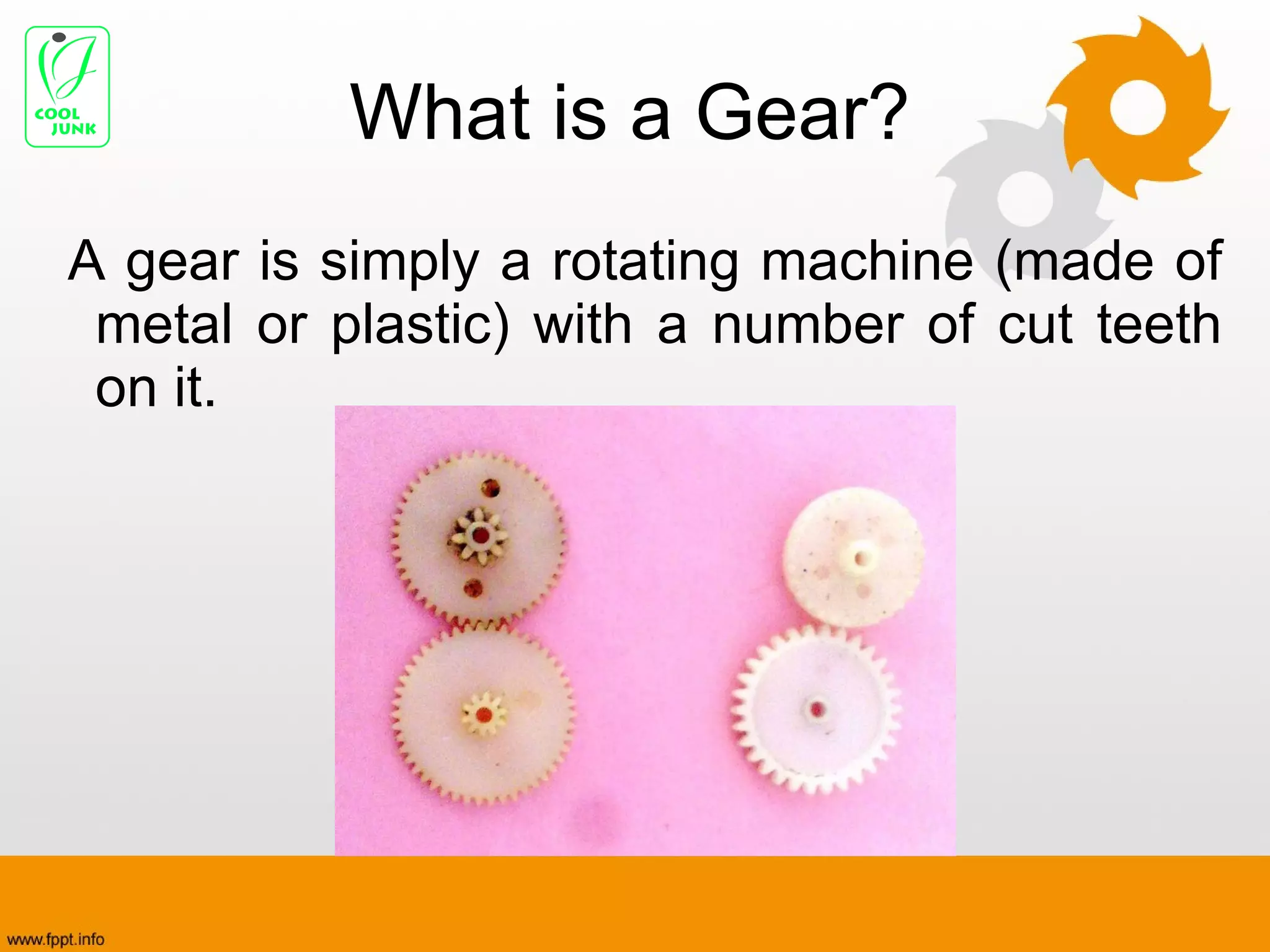 COOL JUNK

What is a Gear?

A gear is simply a rotating machine (made of metal or plastic) with a number of cut teeth on it.

www.fppt.info